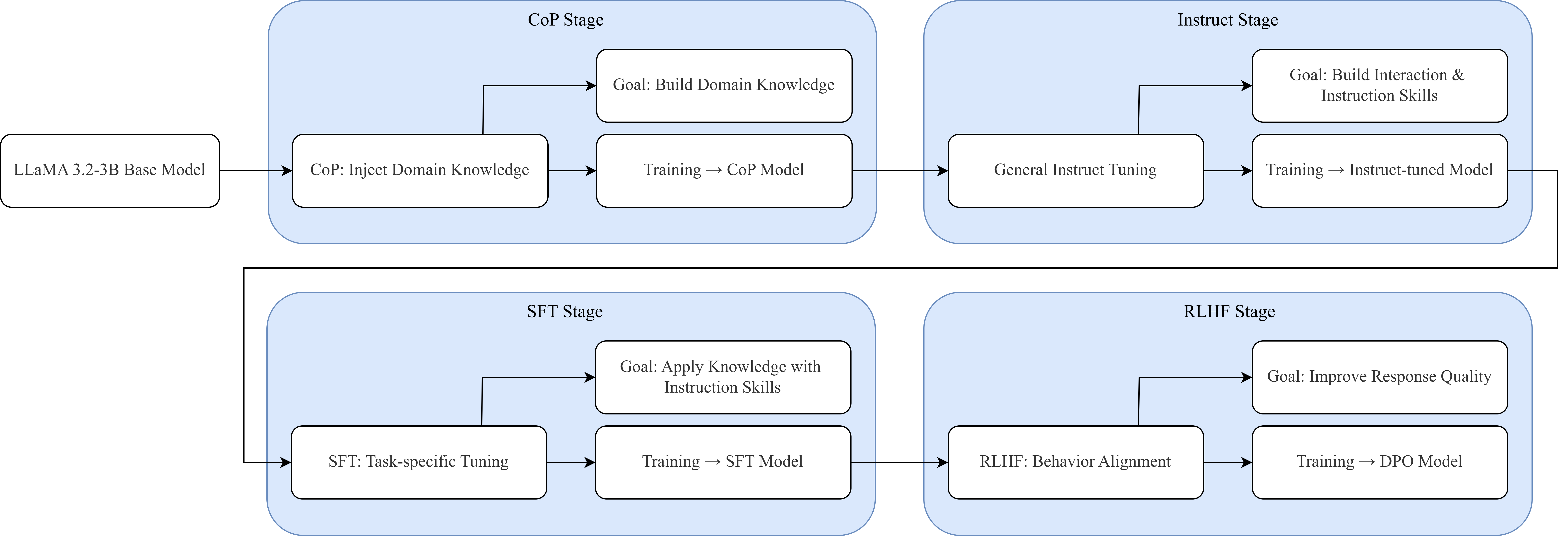 LLaMA 3.2-3B Base Model

CoP Stage

Goal: Build Domain Knowledge

CoP: Inject Domain Knowledge

Training → CoP Model

Instruct Stage

Goal: Build Interaction & Instruction Skills

General Instruct Tuning

Training → Instruct-tuned Model

SFT Stage

Goal: Apply Knowledge with Instruction Skills

SFT: Task-specific Tuning

Training → SFT Model

RLHF Stage

Goal: Improve Response Quality

RLHF: Behavior Alignment

Training → DPO Model